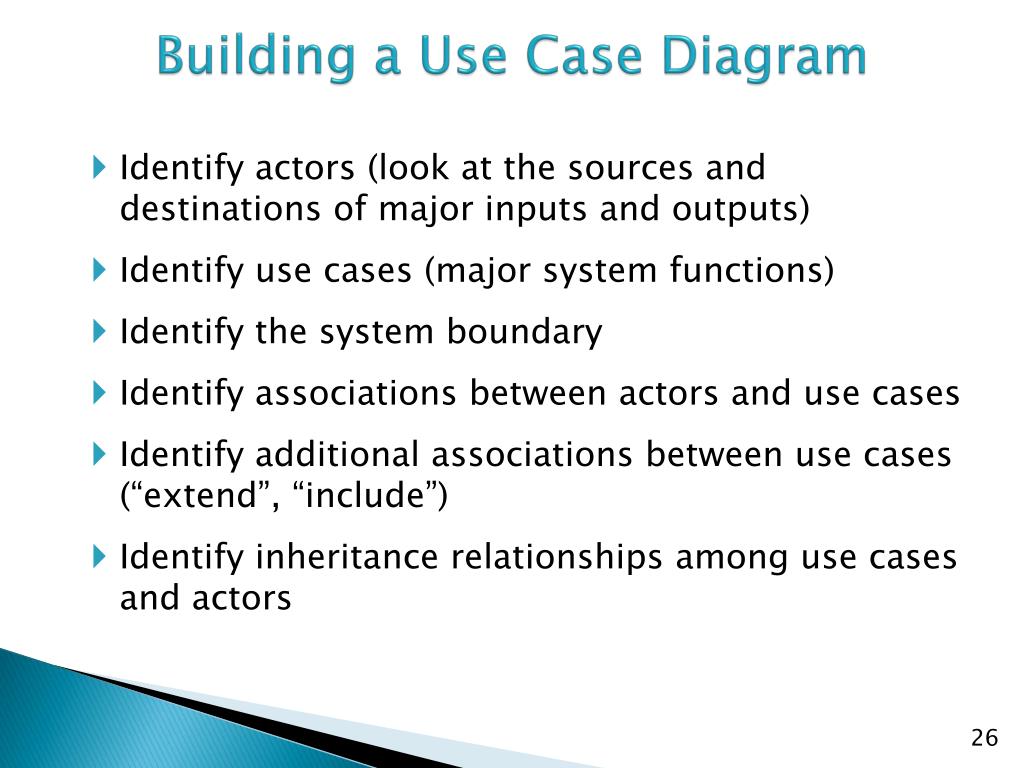 Building a Use Case Diagram

Identify actors (look at the sources and destinations of major inputs and outputs)

Identify use cases (major system functions)

Identify the system boundary

Identify associations between actors and use cases

Identify additional associations between use cases (“extend”, “include”)

Identify inheritance relationships among use cases and actors

26